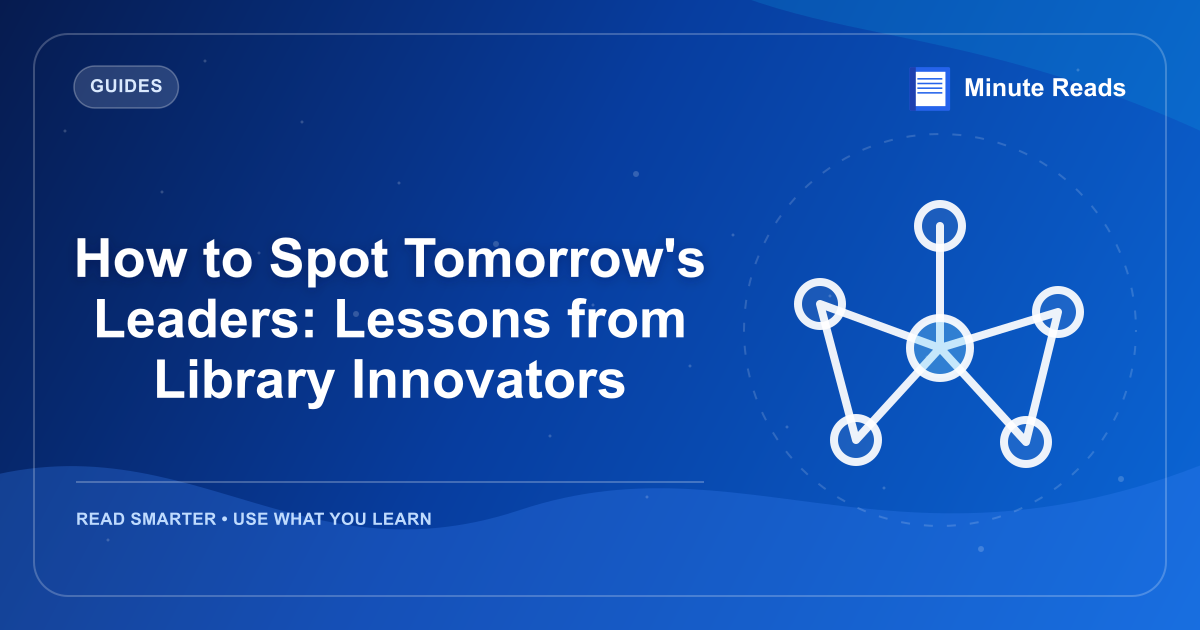 GUIDES

Minute Reads

How to Spot Tomorrow's Leaders: Lessons from Library Innovators

READ SMARTER • USE WHAT YOU LEARN